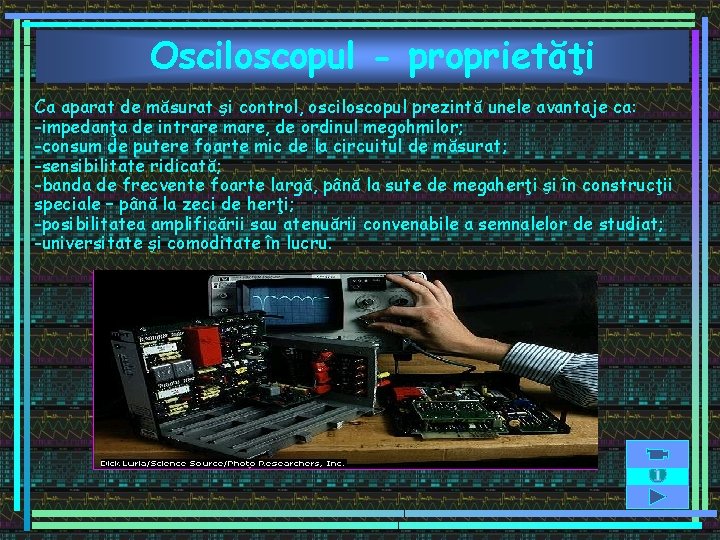 Osciloscopul - proprietăţi

Ca aparat de măsurat şi control, osciloscopul prezintă unele avantaje ca:
-impedanţa de intrare mare, de ordinul megohmilor;
-consum de putere foarte mic de la circuitul de măsurat;
-sensibilitate ridicată;
-banda de frecvente foarte largă, până la sute de megaherţi şi în construcţii speciale – până la zeci de herţi;
-posibilitatea amplificării sau atenuării convenabile a semnalelor de studiat;
-universitate şi comoditate în lucru.

Dick Luria/Science Source/Photo Researchers, Inc.